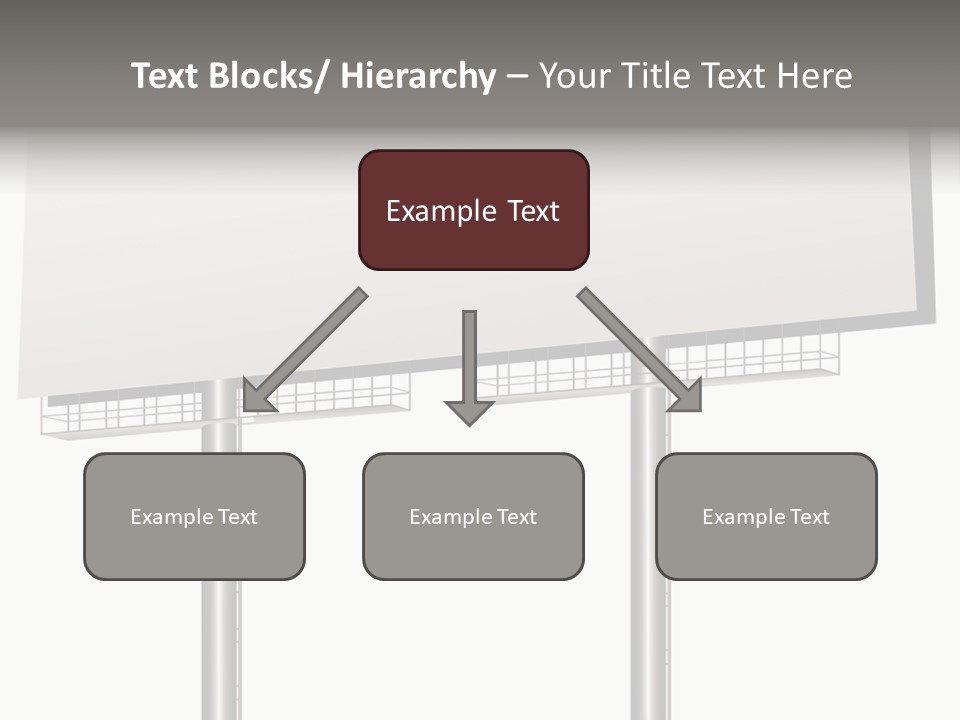 Text Blocks/ Hierarchy – Your Title Text Here

Example Text

Example Text

Example Text

Example Text